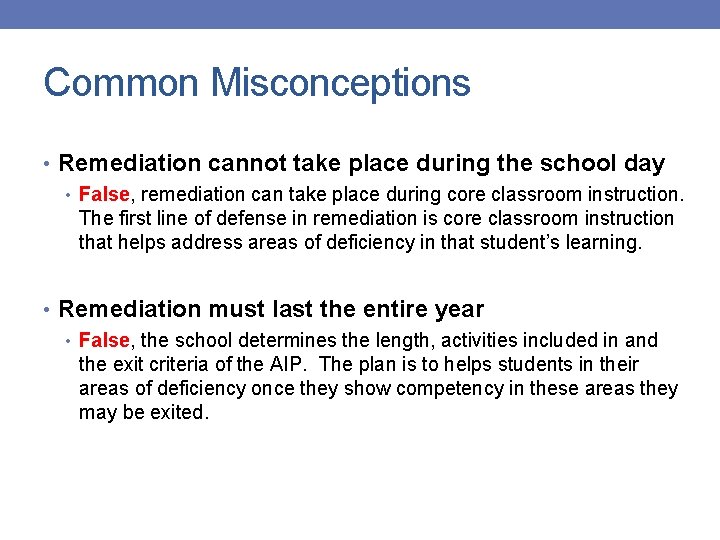 Common Misconceptions

• Remediation cannot take place during the school day

• False, remediation can take place during core classroom instruction. The first line of defense in remediation is core classroom instruction that helps address areas of deficiency in that student's learning.

• Remediation must last the entire year

• False, the school determines the length, activities included in and the exit criteria of the AIP. The plan is to helps students in their areas of deficiency once they show competency in these areas they may be exited.